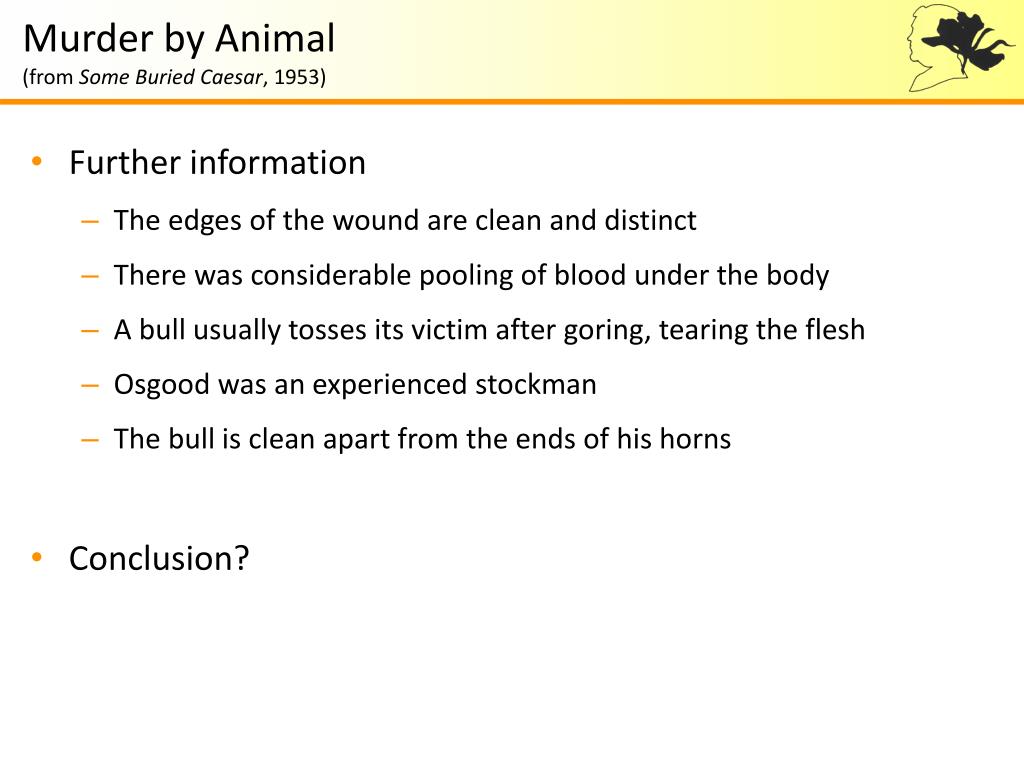 Murder by Animal
(from Some Buried Caesar, 1953)

• Further information
– The edges of the wound are clean and distinct
– There was considerable pooling of blood under the body
– A bull usually tosses its victim after goring, tearing the flesh
– Osgood was an experienced stockman
– The bull is clean apart from the ends of his horns

• Conclusion?